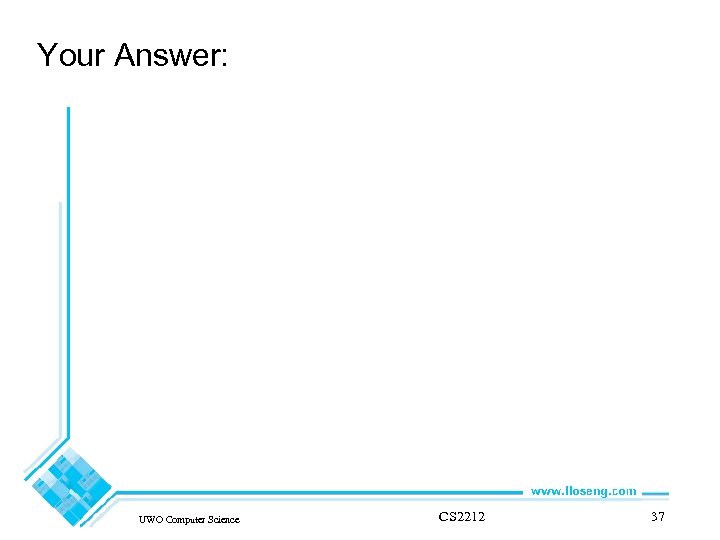 Your Answer:

www.lloseng.com

UWO Computer Science

CS2212

37